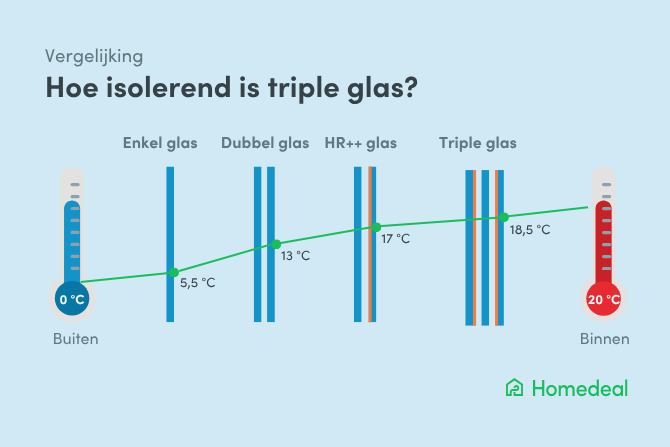 Vergelijking
Hoe isolerend is triple glas?

Enkel glas
Dubbel glas
HR++ glas
Triple glas

0 °C
5,5 °C
13 °C
17 °C
18,5 °C
20 °C

Buiten
Binnen

Homedeal